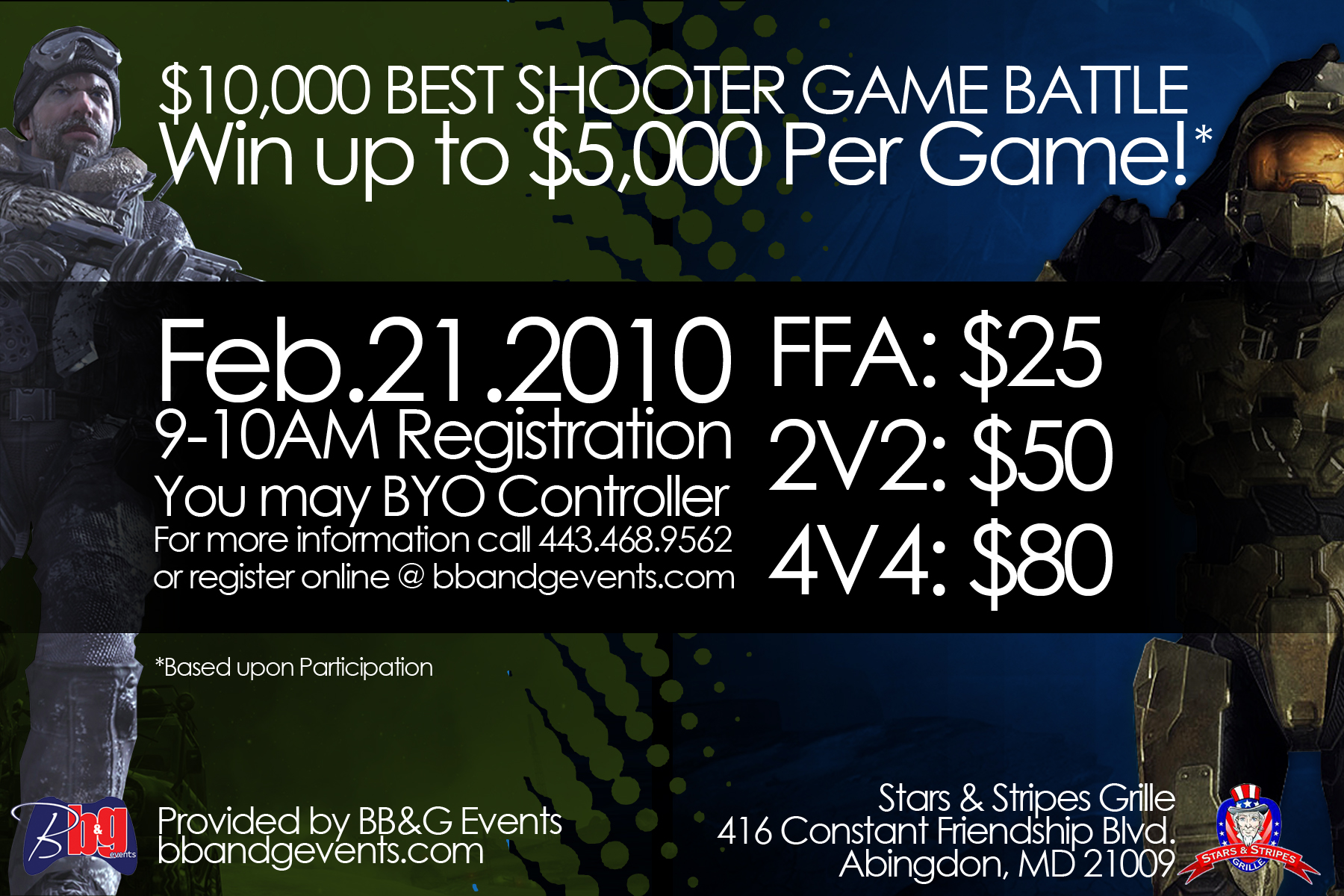 $10,000 BEST SHOOTER GAME BATTLE
Win up to $5,000 Per Game!*

Feb.21.2010
9-10AM Registration
You may BYO Controller
For more information call 443.468.9562
or register online @ bbandgevents.com

FFA: $25
2V2: $50
4V4: $80

*Based upon Participation

Bb&g events

Provided by BB&G Events
bbandgevents.com

Stars & Stripes Grille
416 Constant Friendship Blvd.
Abingdon, MD 21009

STARS & STRIPES GRILLE